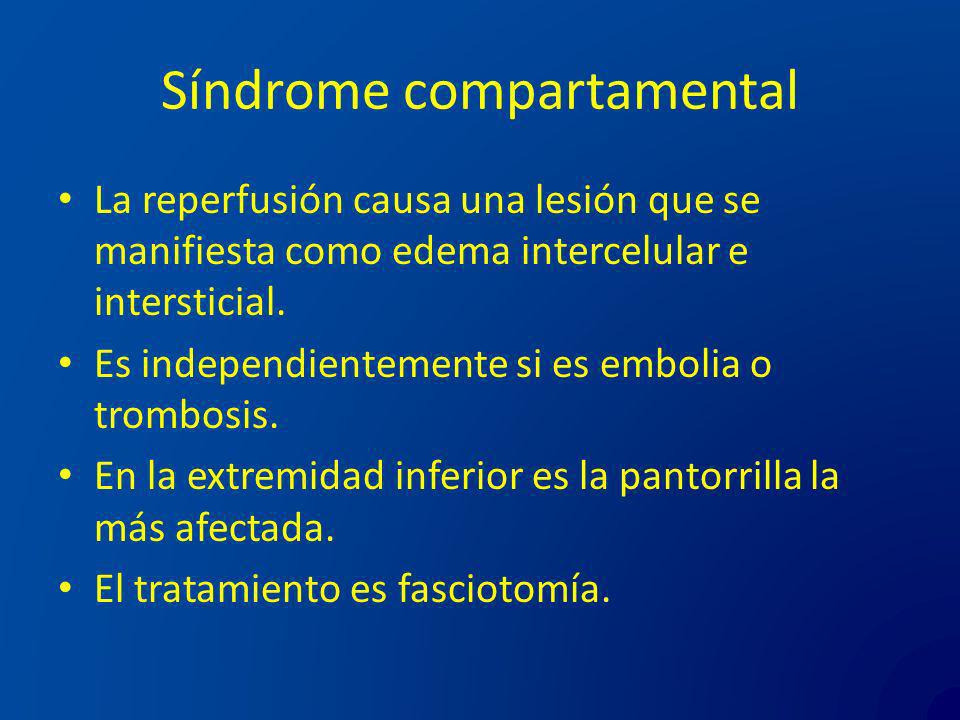 Síndrome compartamental

• La reperfusión causa una lesión que se manifiesta como edema intercelular e intersticial.

• Es independientemente si es embolia o trombosis.

• En la extremidad inferior es la pantorrilla la más afectada.

• El tratamiento es fasciotomía.